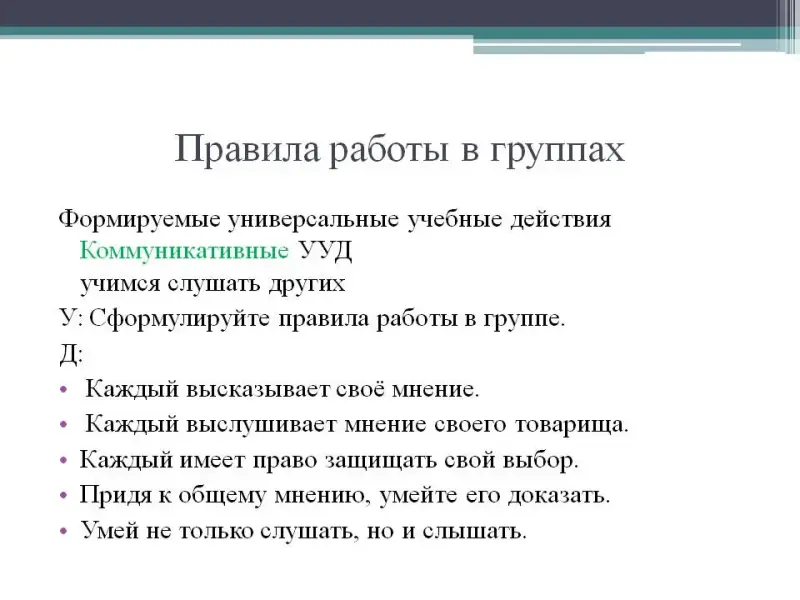 Правила работы в группах

Формируемые универсальные учебные действия
Коммуникативные УУД
учимся слушать других
У: Сформулируйте правила работы в группе.
Д:
• Каждый высказывает своё мнение.
• Каждый выслушивает мнение своего товарища.
• Каждый имеет право защищать свой выбор.
• Придя к общему мнению, умейте его доказать.
• Умей не только слушать, но и слышать.